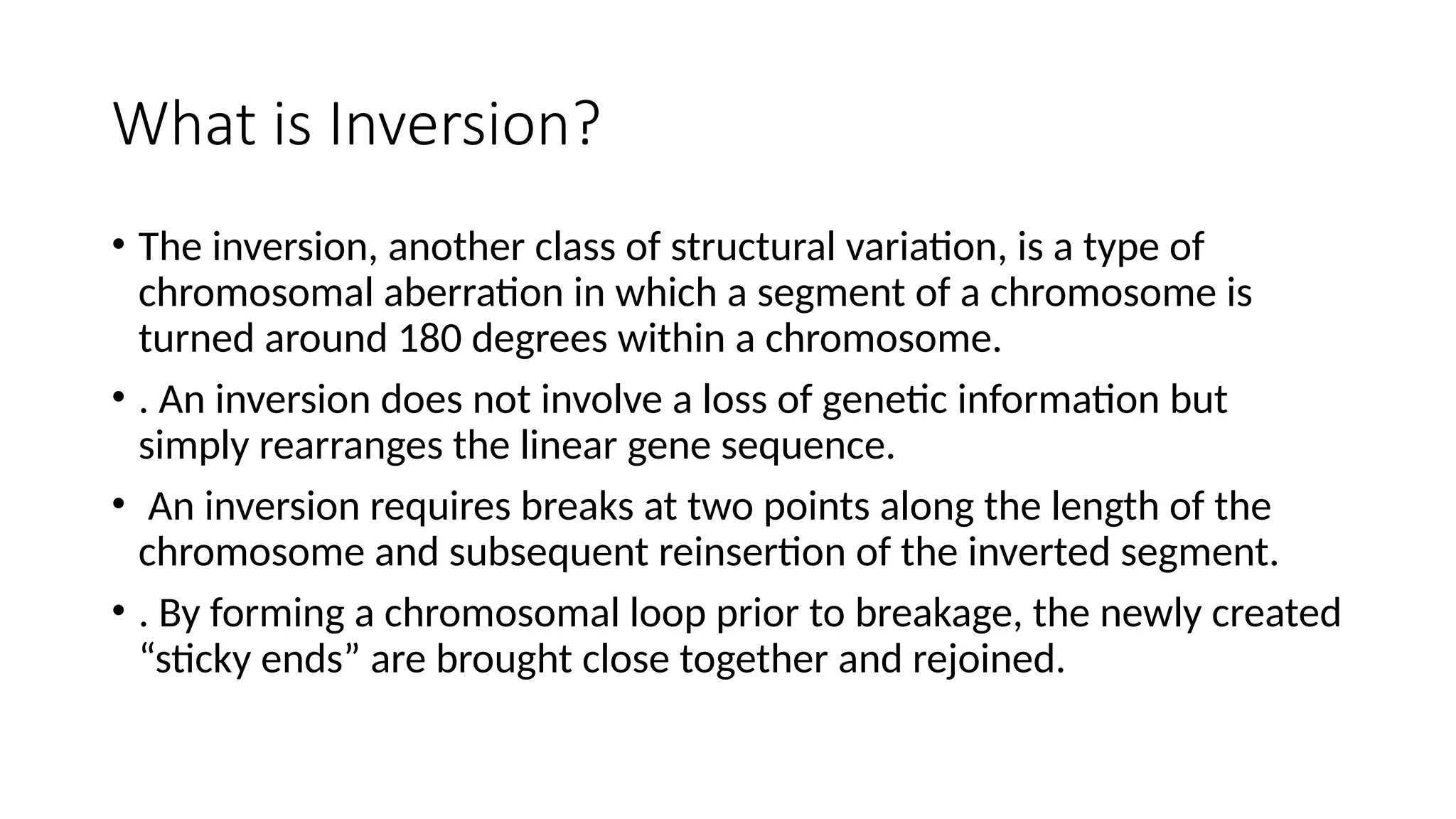 What is Inversion?

• The inversion, another class of structural variation, is a type of chromosomal aberration in which a segment of a chromosome is turned around 180 degrees within a chromosome.

• . An inversion does not involve a loss of genetic information but simply rearranges the linear gene sequence.

• An inversion requires breaks at two points along the length of the chromosome and subsequent reinsertion of the inverted segment.

• . By forming a chromosomal loop prior to breakage, the newly created “sticky ends” are brought close together and rejoined.